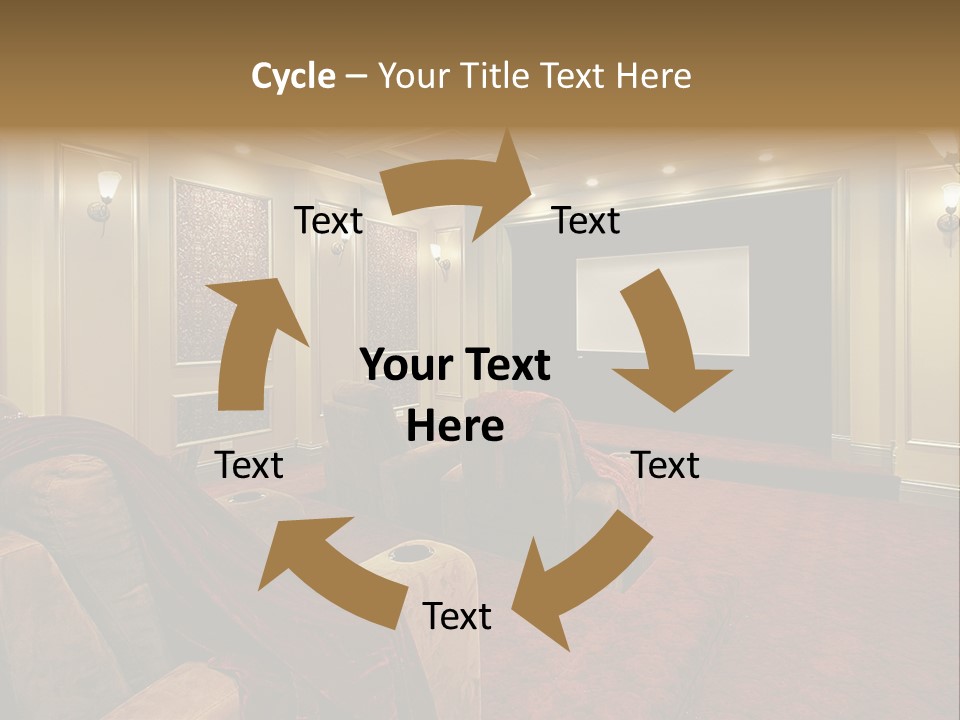 Cycle – Your Title Text Here

Text

Text

Your Text Here

Text

Text

Text